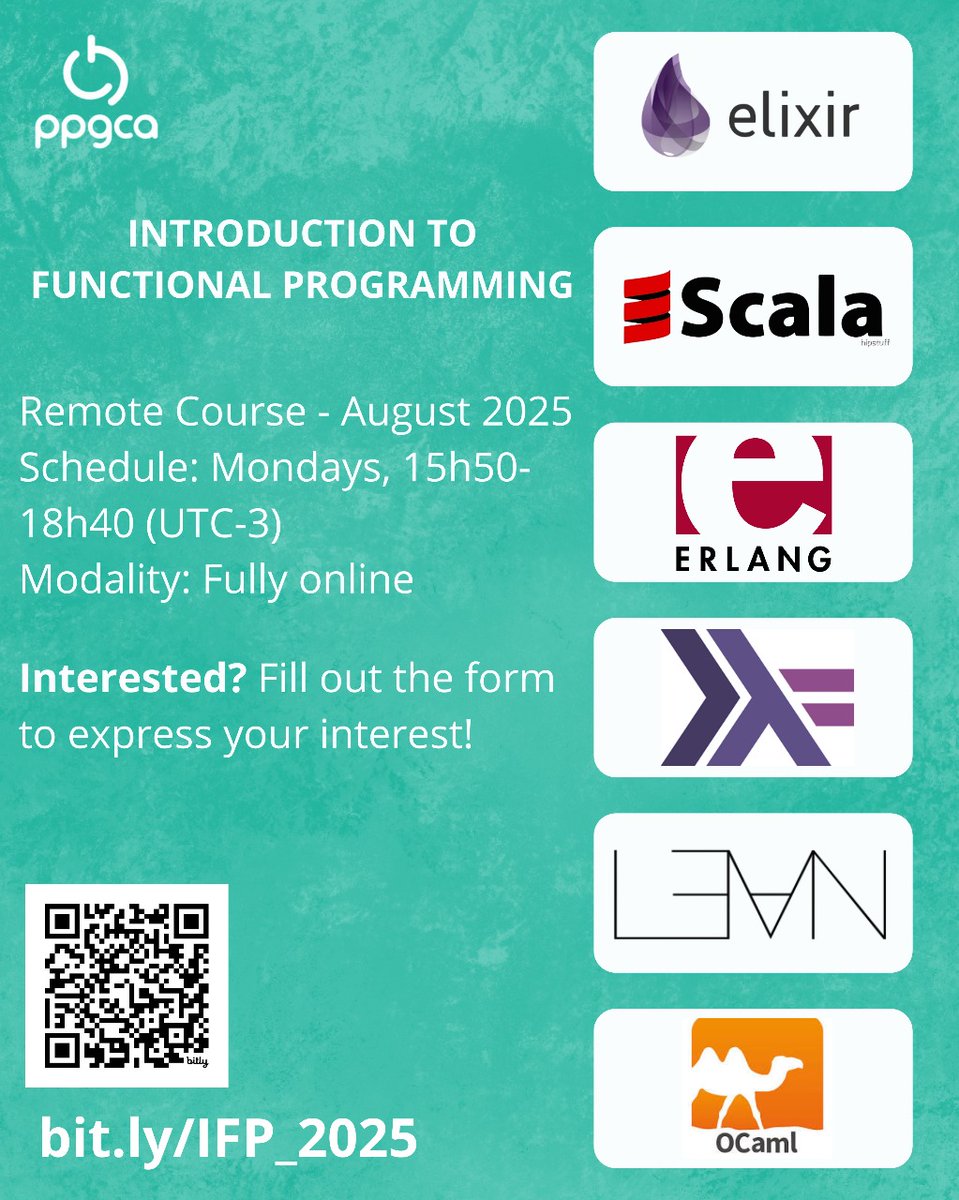 ppgca

INTRODUCTION TO FUNCTIONAL PROGRAMMING

Remote Course - August 2025
Schedule: Mondays, 15h50-18h40 (UTC-3)
Modality: Fully online

Interested? Fill out the form to express your interest!

bitly

bit.ly/IFP_2025

elixir

Scala

hipstuff

ERLANG

LEAN

OCaml